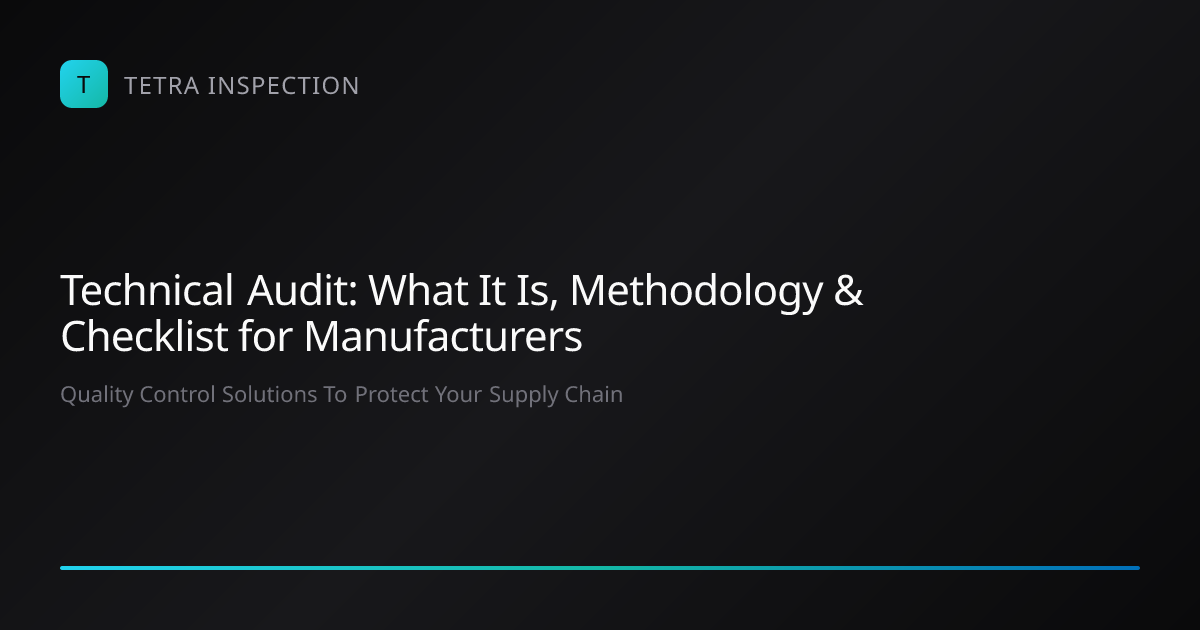 T

TETRA INSPECTION

Technical Audit: What It Is, Methodology & Checklist for Manufacturers

Quality Control Solutions To Protect Your Supply Chain